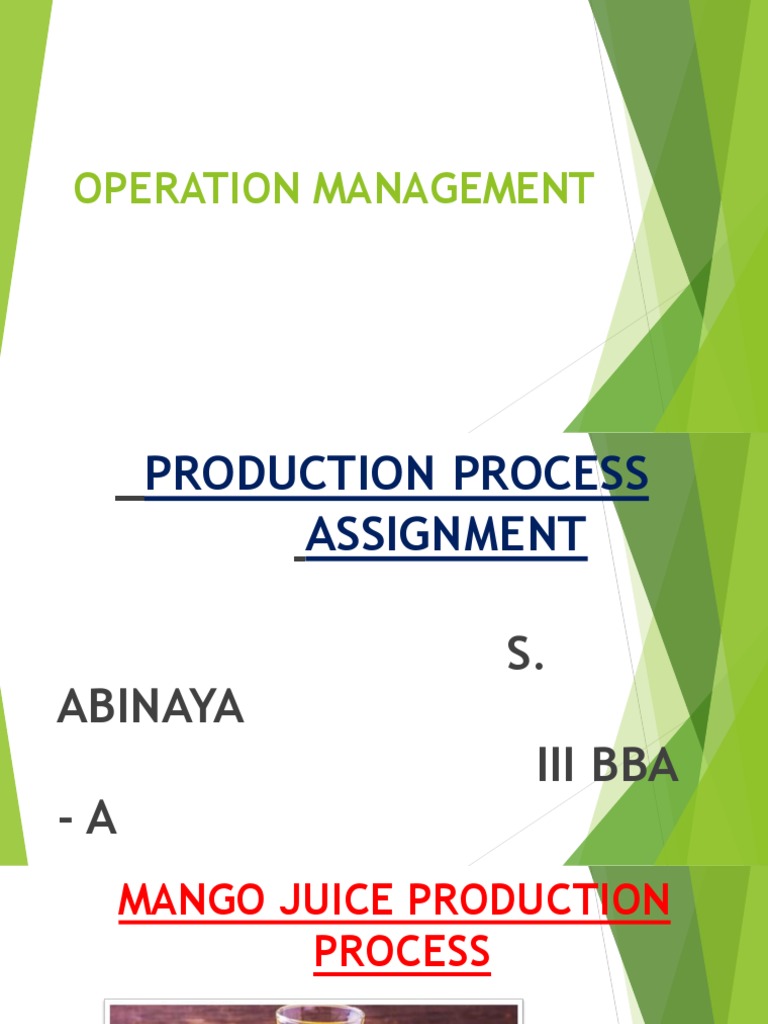 OPERATION MANAGEMENT

PRODUCTION PROCESS ASSIGNMENT

S. ABINAYA
III BBA - A

MANGO JUICE PRODUCTION PROCESS